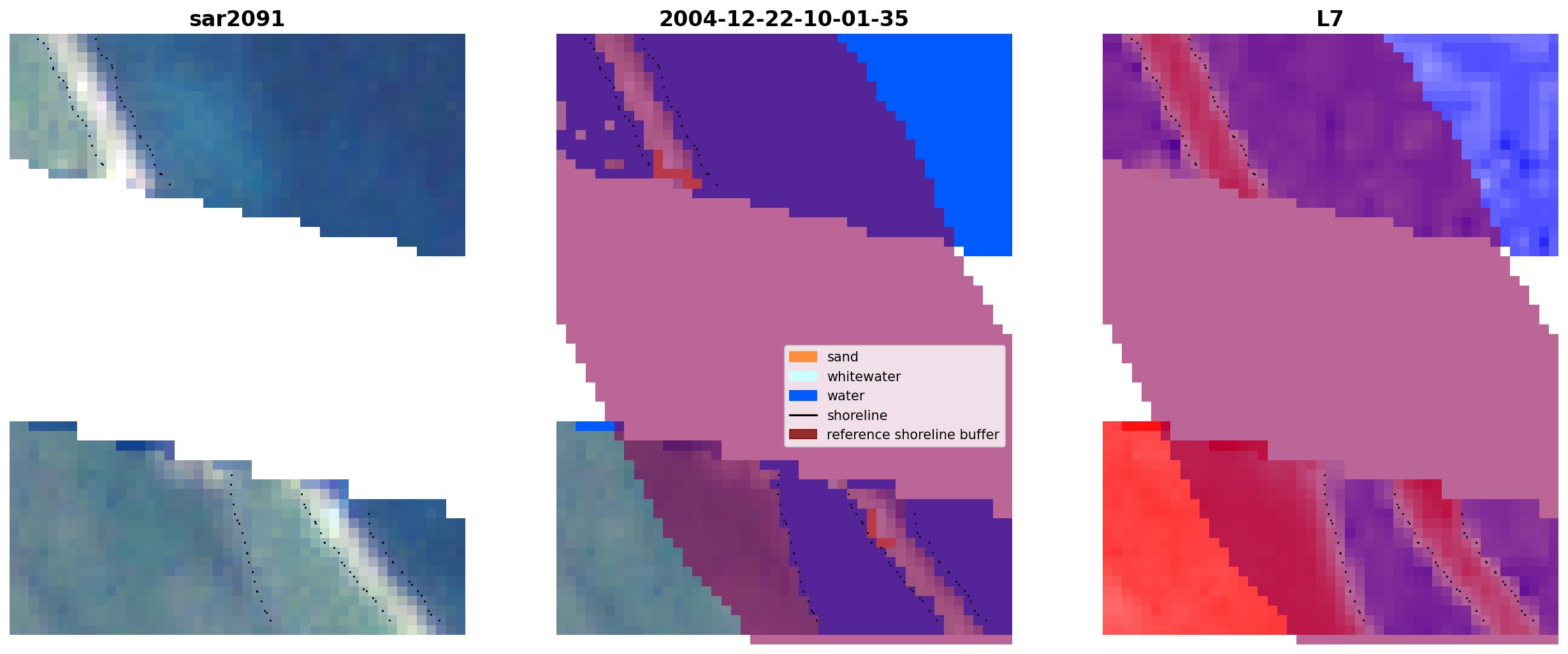 sar2091

2004-12-22-10-01-35

L7

sand
whitewater
water
shoreline
reference shoreline buffer